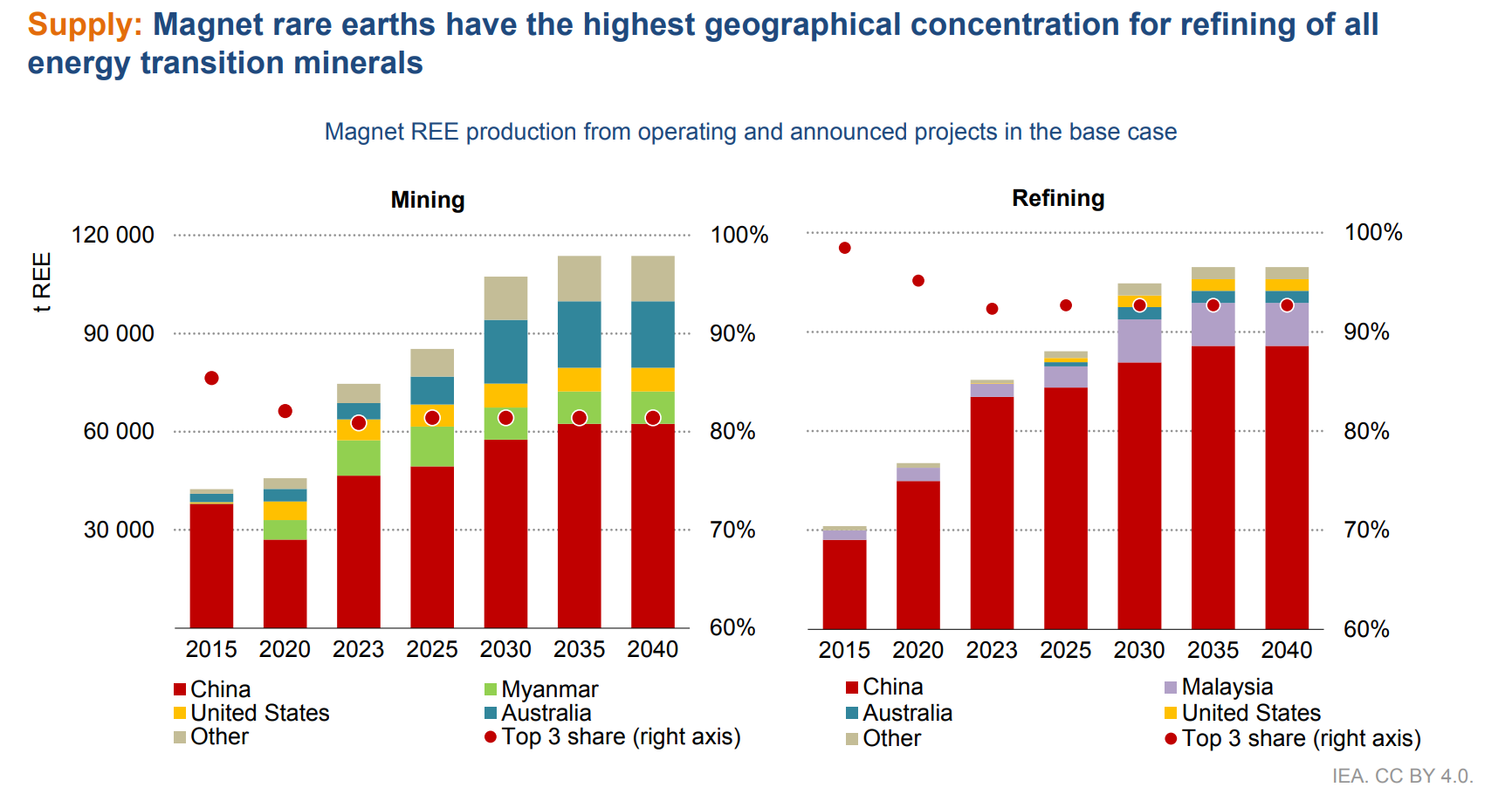 Supply: Magnet rare earths have the highest geographical concentration for refining of all energy transition minerals

Magnet REE production from operating and announced projects in the base case

Mining

t REE

120 000
90 000
60 000
30 000

100%
90%
80%
70%
60%

2015 2020 2023 2025 2030 2035 2040

China
United States
Other
Myanmar
Australia
Top 3 share (right axis)

Refining

100%
90%
80%
70%
60%

2015 2020 2023 2025 2030 2035 2040

China
Australia
Other
Malaysia
United States
Top 3 share (right axis)

IEA. CC BY 4.0.